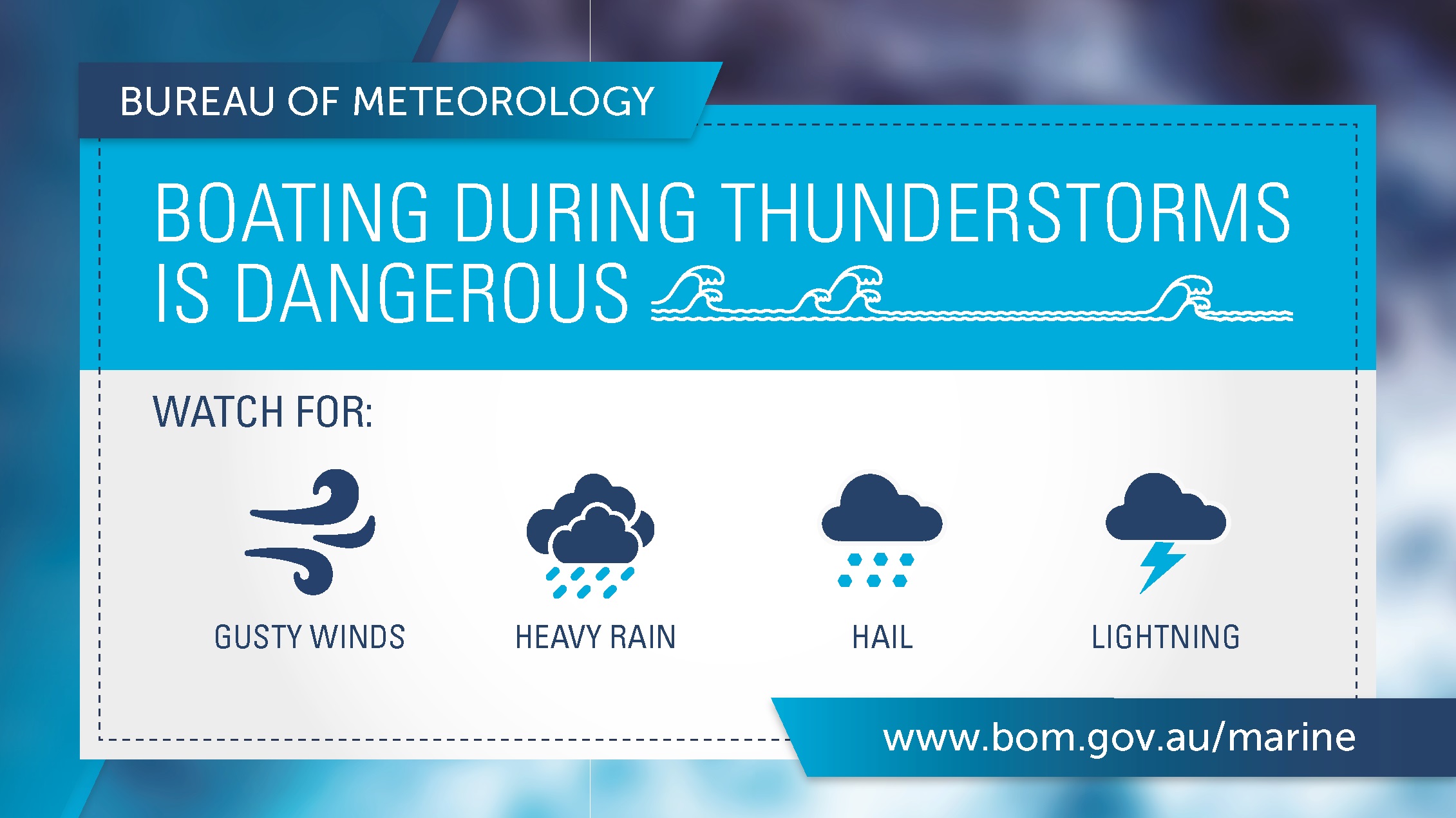 BUREAU OF METEOROLOGY

BOATING DURING THUNDERSTORMS IS DANGEROUS

WATCH FOR:

GUSTY WINDS

HEAVY RAIN

HAIL

LIGHTNING

www.bom.gov.au/marine